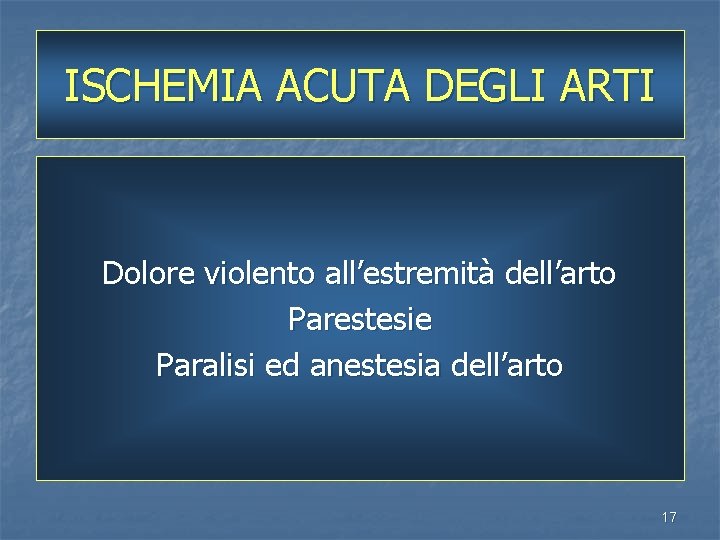 ISCHEMIA ACUTA DEGLI ARTI

Dolore violento all’estremità dell’arto
Parestesie
Paralisi ed anestesia dell’arto

17